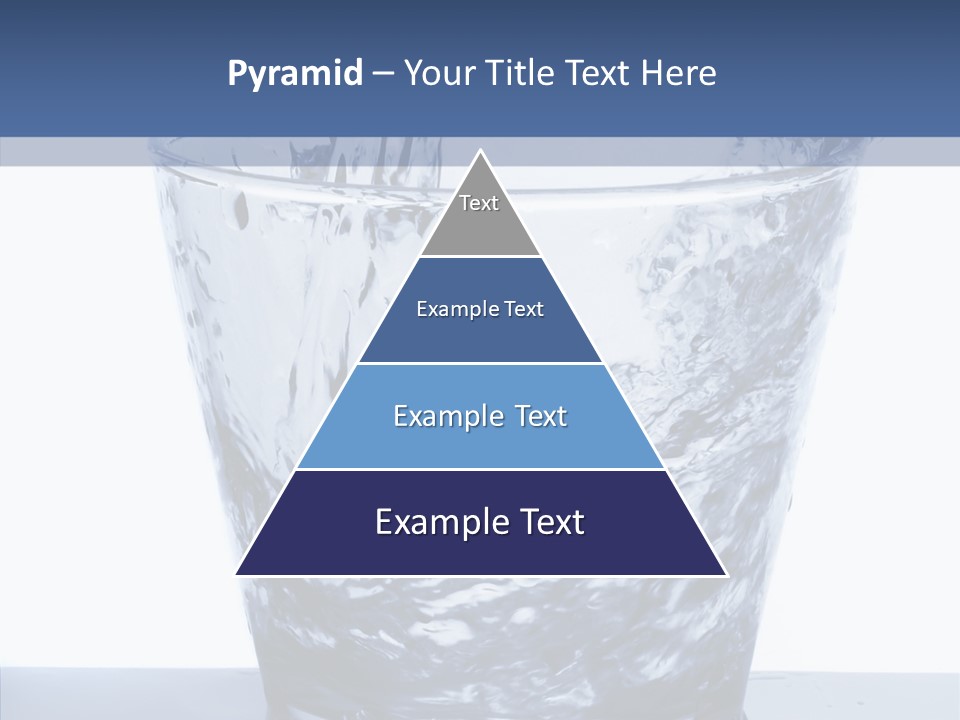 Pyramid – Your Title Text Here

Text

Example Text

Example Text

Example Text